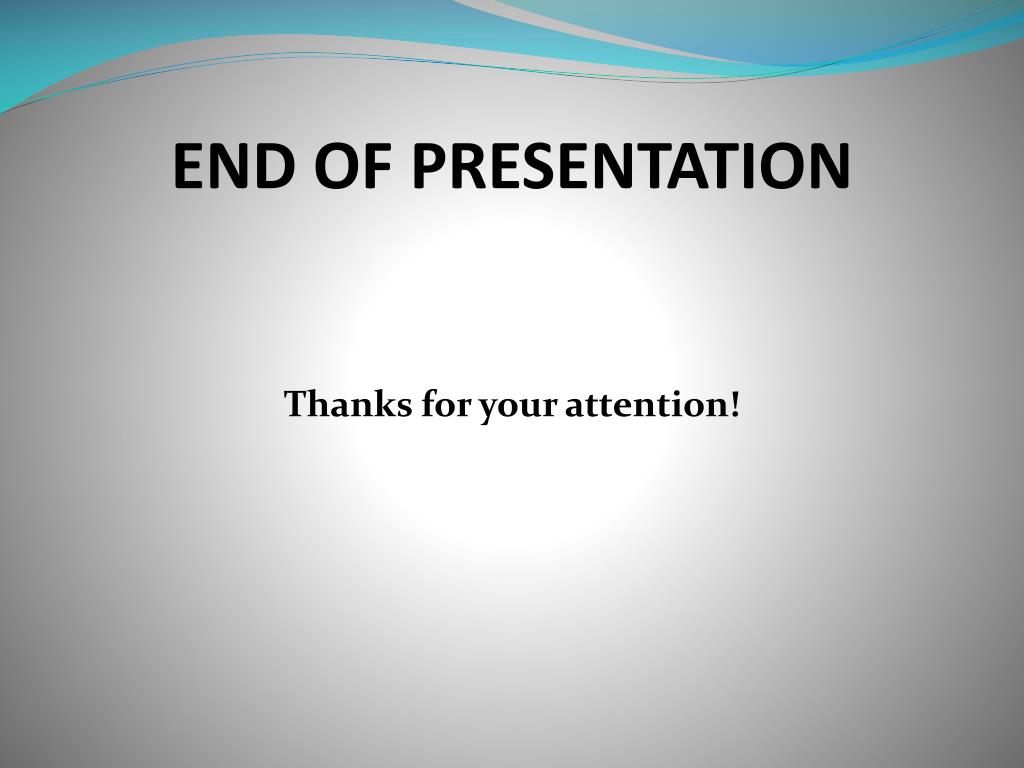 END OF PRESENTATION

Thanks for your attention!